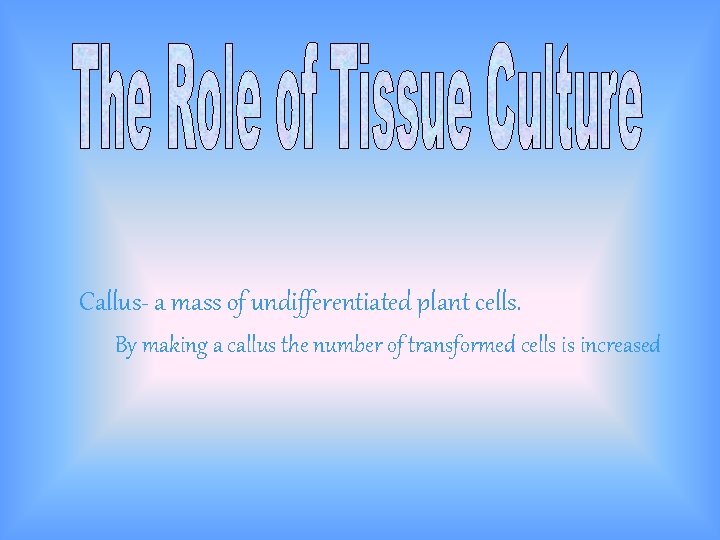 The Role of Tissue Culture

Callus- a mass of undifferentiated plant cells.

By making a callus the number of transformed cells is increased